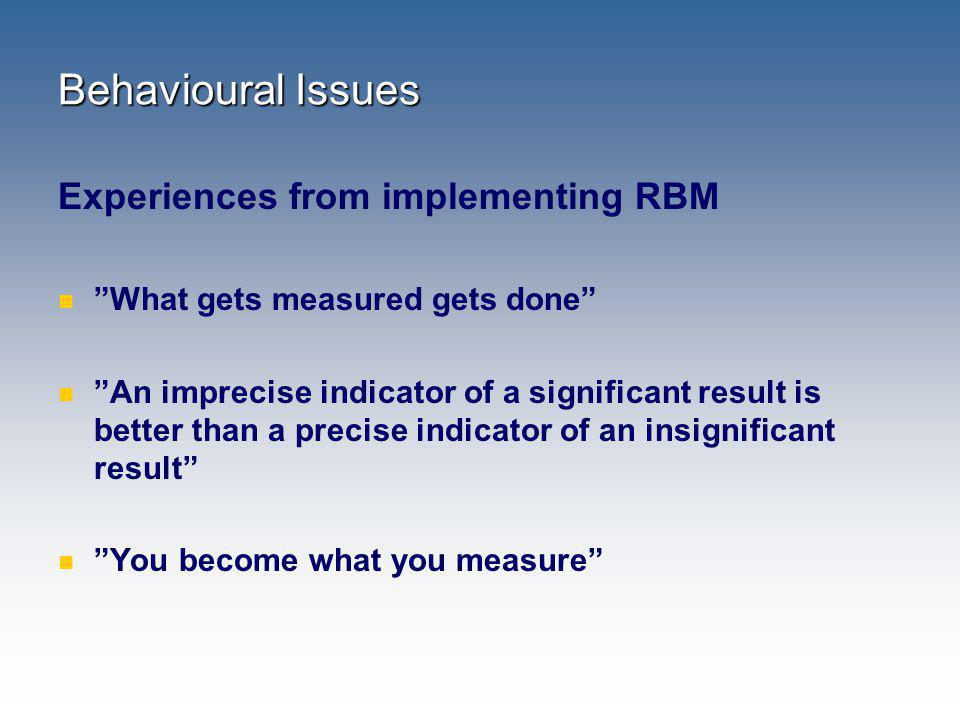 Behavioural Issues

Experiences from implementing RBM

”What gets measured gets done”

”An imprecise indicator of a significant result is better than a precise indicator of an insignificant result”

”You become what you measure”